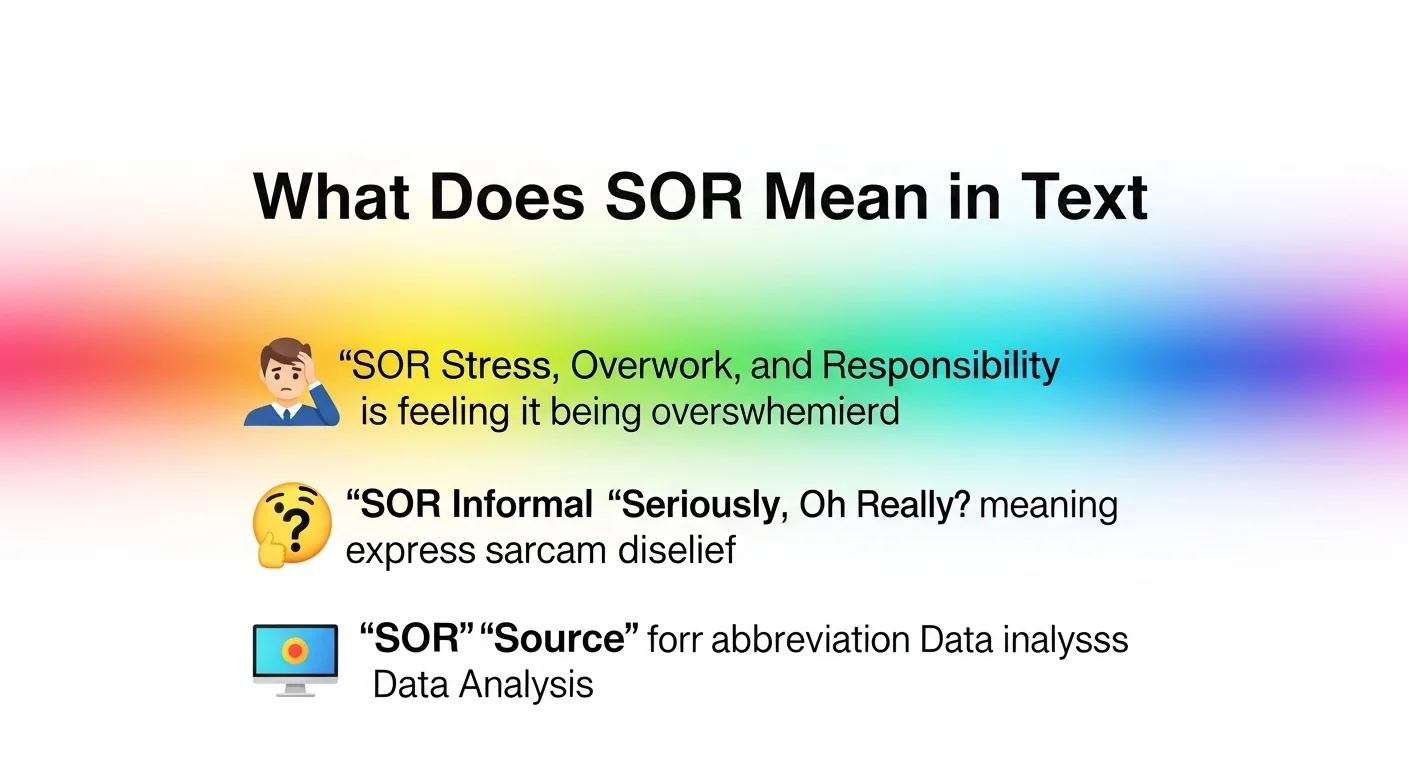 What Does SOR Mean in Text

“SOR Stress, Overwork, and Responsibility is feeling it being overswhemierd

“SOR Informal “Seriously, Oh Really? meaning express sarcam diselief

“SOR” “Source” forr abbreviation Data inalysss Data Analysis